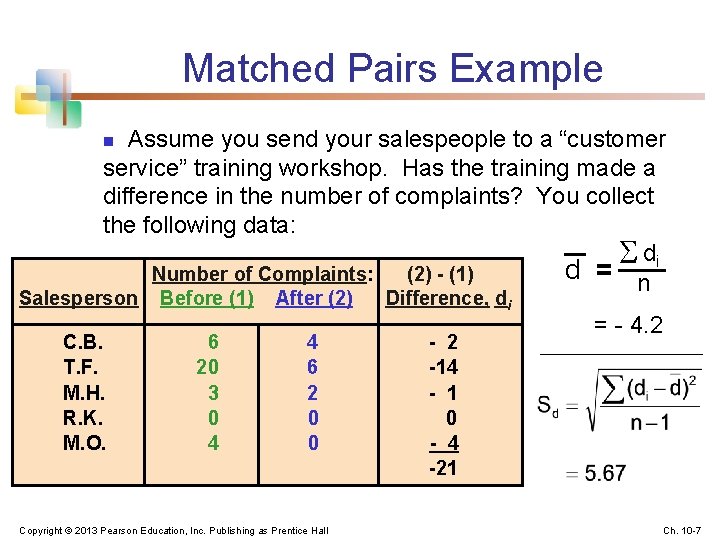 Matched Pairs Example

Assume you send your salespeople to a “customer service” training workshop. Has the training made a difference in the number of complaints? You collect the following data:

| Salesperson | Number of Complaints: Before (1) | After (2) | (2) - (1) Difference, $d_i$ |
|---|---|---|---|
| C.B. | 6 | 4 | - 2 |
| T.F. | 20 | 6 | -14 |
| M.H. | 3 | 2 | - 1 |
| R.K. | 0 | 0 | 0 |
| M.O. | 4 | 0 | - 4 |
| | | | -21 |

$\bar{d} = \frac{\sum d_i}{n}$

$= -4.2$

$S_d = \sqrt{\frac{\sum (d_i - \bar{d})^2}{n-1}}$

$= 5.67$

Copyright © 2013 Pearson Education, Inc. Publishing as Prentice Hall

Ch. 10-7